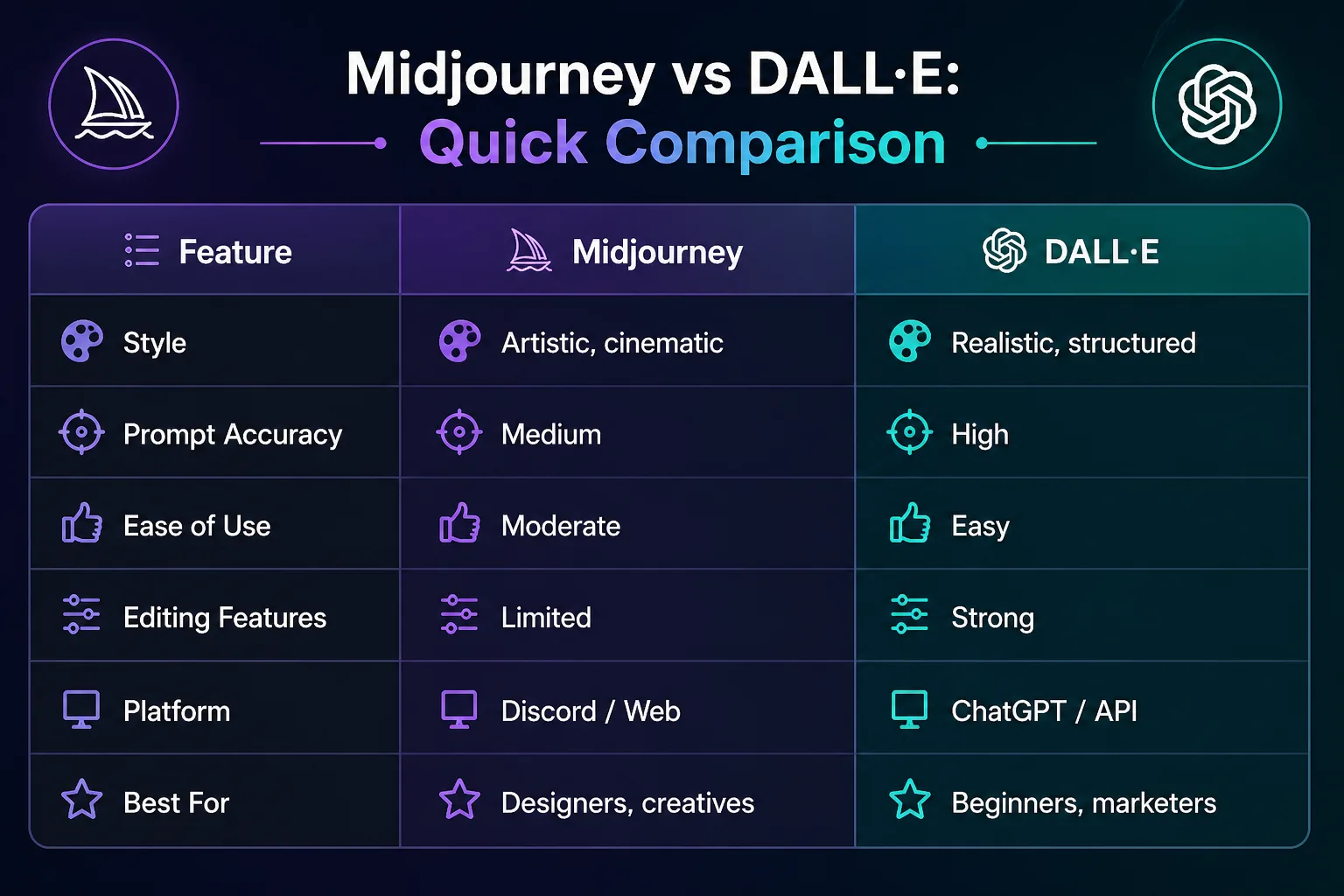 Midjourney vs DALL·E:
Quick Comparison

| Feature | Midjourney | DALL·E |
|---|---|---|
| Style | Artistic, cinematic | Realistic, structured |
| Prompt Accuracy | Medium | High |
| Ease of Use | Moderate | Easy |
| Editing Features | Limited | Strong |
| Platform | Discord / Web | ChatGPT / API |
| Best For | Designers, creatives | Beginners, marketers |